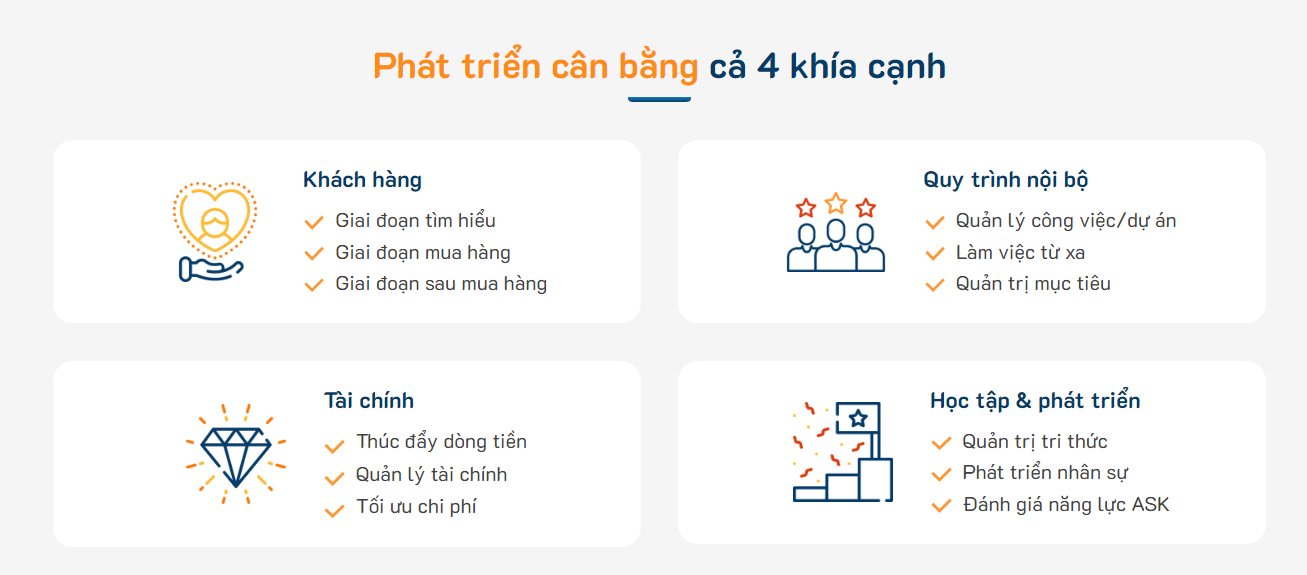 Phát triển cân bằng cả 4 khía cạnh

Khách hàng
Giai đoạn tìm hiểu
Giai đoạn mua hàng
Giai đoạn sau mua hàng

Quy trình nội bộ
Quản lý công việc/dự án
Làm việc từ xa
Quản trị mục tiêu

Tài chính
Thúc đẩy dòng tiền
Quản lý tài chính
Tối ưu chi phí

Học tập & phát triển
Quản trị tri thức
Phát triển nhân sự
Đánh giá năng lực ASK